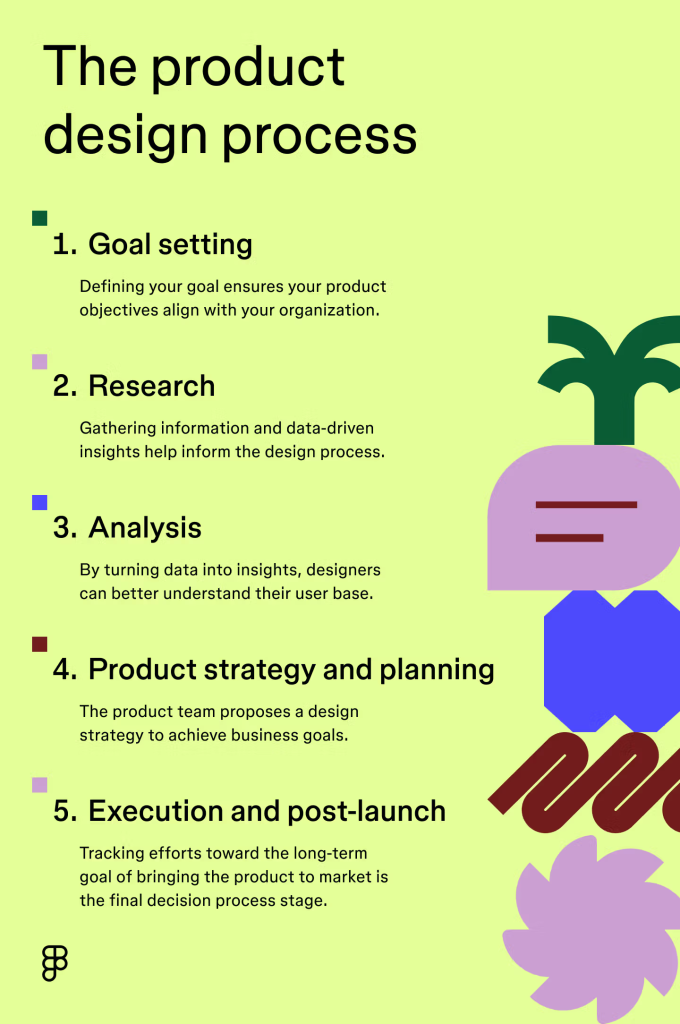 The product design process

1. Goal setting

Defining your goal ensures your product objectives align with your organization.

2. Research

Gathering information and data-driven insights help inform the design process.

3. Analysis

By turning data into insights, designers can better understand their user base.

4. Product strategy and planning

The product team proposes a design strategy to achieve business goals.

5. Execution and post-launch

Tracking efforts toward the long-term goal of bringing the product to market is the final decision process stage.